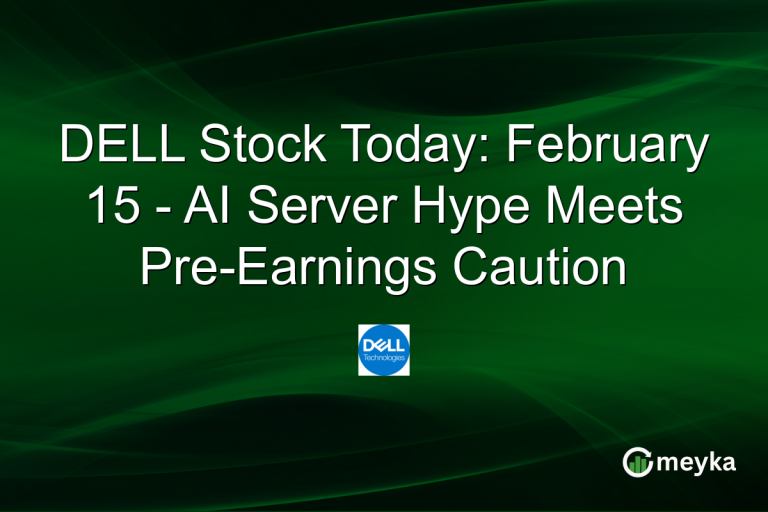 DELL Stock Today: February 15 - AI Server Hype Meets Pre-Earnings Caution

DELL Technologies

meyka